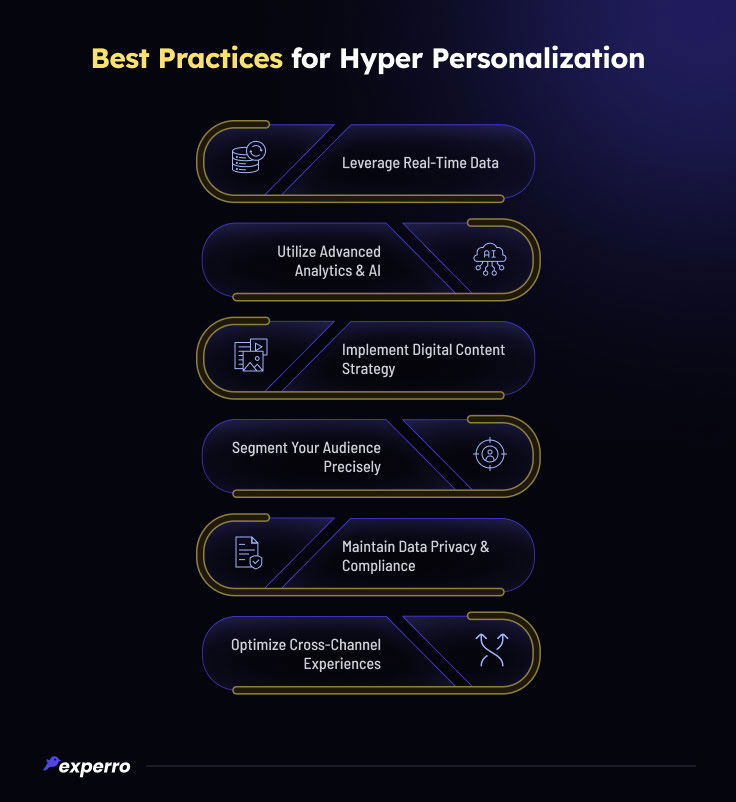 Best Practices for Hyper Personalization

Leverage Real-Time Data

Utilize Advanced Analytics & AI

AI

Implement Digital Content Strategy

Segment Your Audience Precisely

Maintain Data Privacy & Compliance

Optimize Cross-Channel Experiences

experro